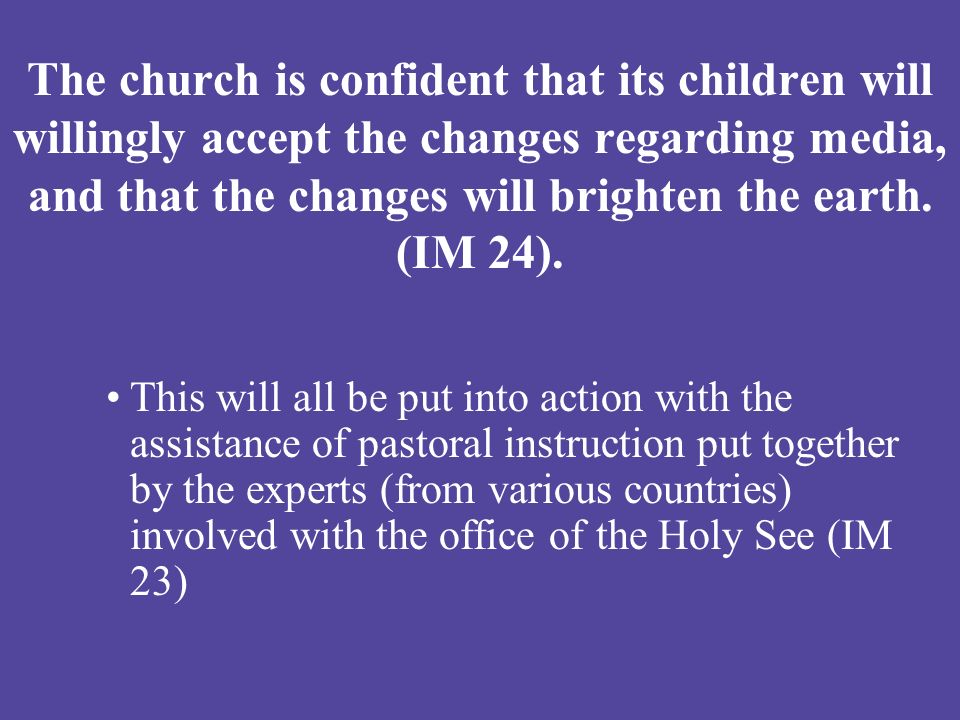 The church is confident that its children will willingly accept the changes regarding media, and that the changes will brighten the earth. (IM 24).

• This will all be put into action with the assistance of pastoral instruction put together by the experts (from various countries) involved with the office of the Holy See (IM 23)